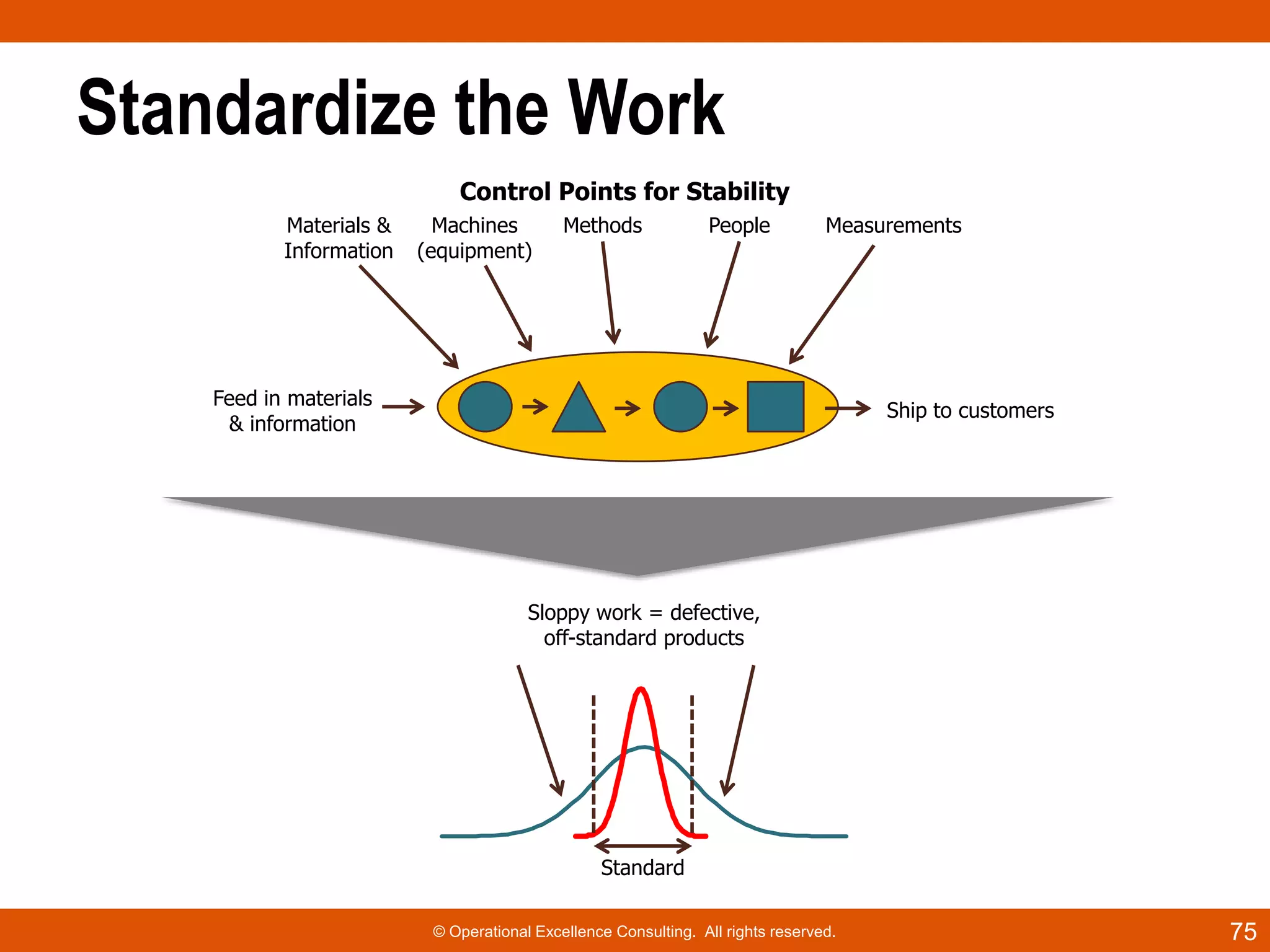 Standardize the Work

Control Points for Stability

Materials & Information

Machines (equipment)

Methods

People

Measurements

Feed in materials & information

Ship to customers

Sloppy work = defective, off-standard products

Standard

© Operational Excellence Consulting. All rights reserved.

75